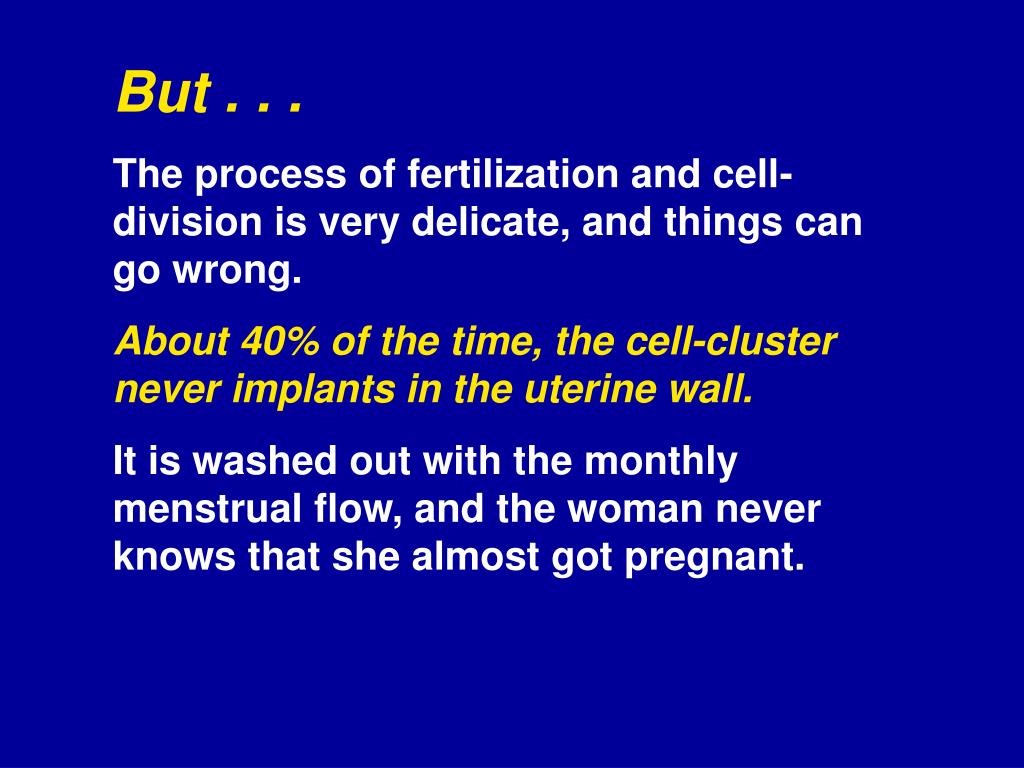 But . . .

The process of fertilization and cell-division is very delicate, and things can go wrong.

About 40% of the time, the cell-cluster never implants in the uterine wall.

It is washed out with the monthly menstrual flow, and the woman never knows that she almost got pregnant.